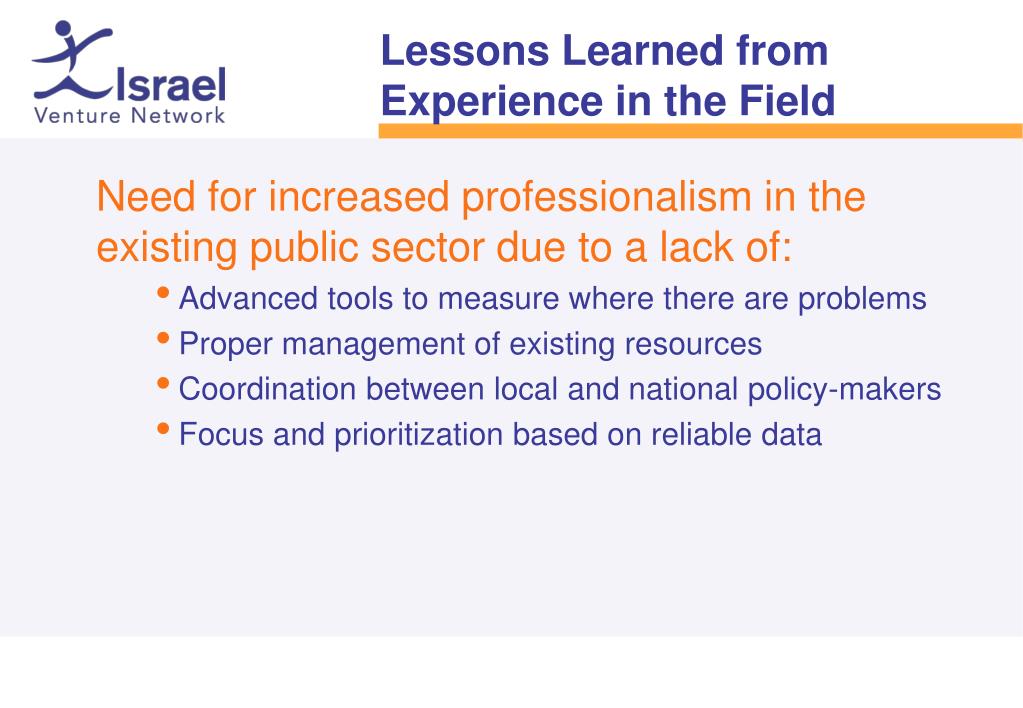 Israel
Venture Network

Lessons Learned from Experience in the Field

Need for increased professionalism in the existing public sector due to a lack of:

• Advanced tools to measure where there are problems
• Proper management of existing resources
• Coordination between local and national policy-makers
• Focus and prioritization based on reliable data